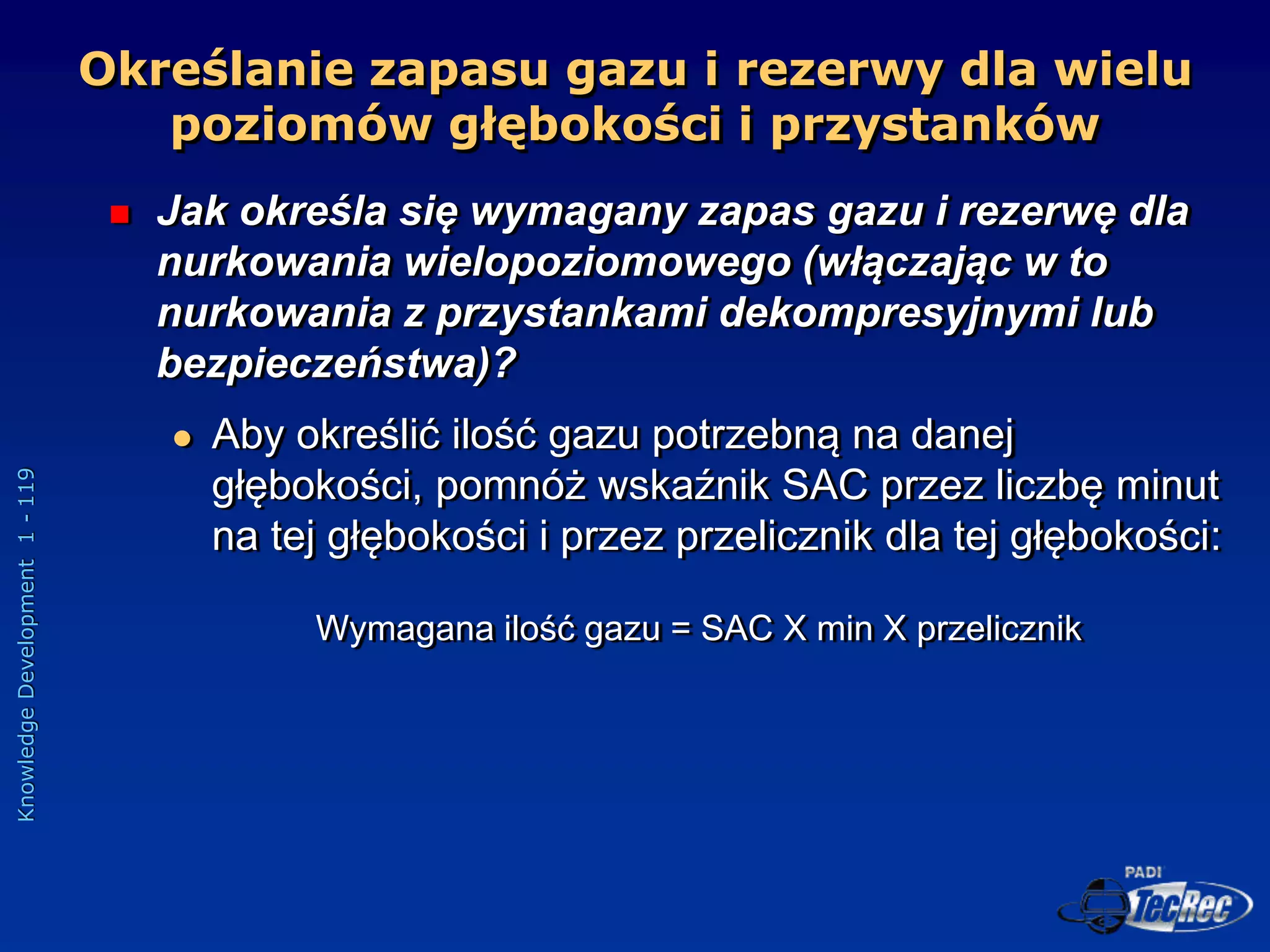 Określanie zapasu gazu i rezerwy dla wielu poziomów głębokości i przystanków

Jak określa się wymagany zapas gazu i rezerwę dla nurkowania wielopoziomowego (włączając w to nurkowania z przystankami dekompresyjnymi lub bezpieczeństwa)?

Aby określić ilość gazu potrzebną na danej głębokości, pomnóż wskaźnik SAC przez liczbę minut na tej głębokości i przez przelicznik dla tej głębokości:

Wymagana ilość gazu = SAC X min X przelicznik

Knowledge Development 1 - 119

PADI TecRec